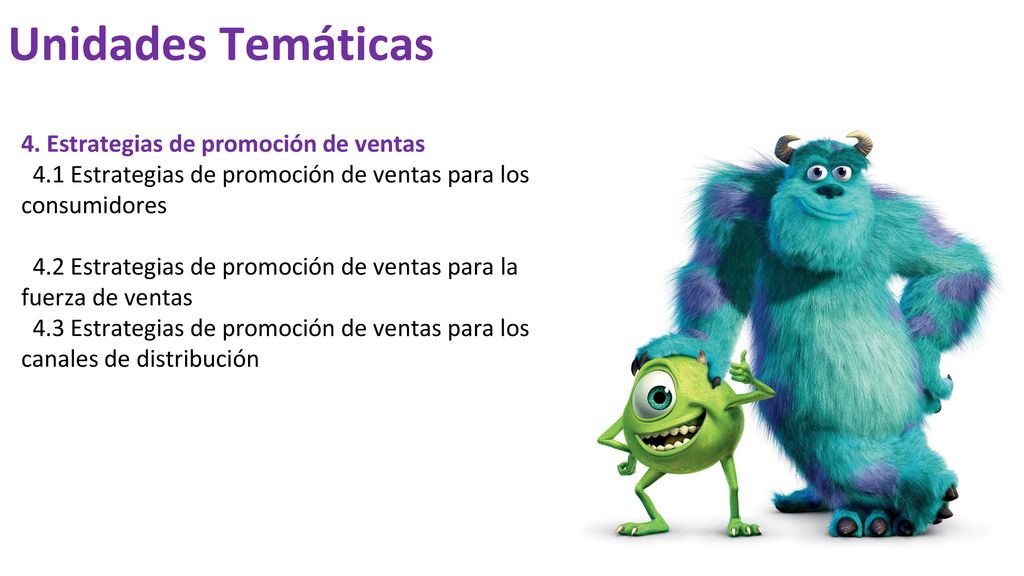 Unidades Temáticas

4. Estrategias de promoción de ventas
4.1 Estrategias de promoción de ventas para los consumidores

4.2 Estrategias de promoción de ventas para la fuerza de ventas
4.3 Estrategias de promoción de ventas para los canales de distribución